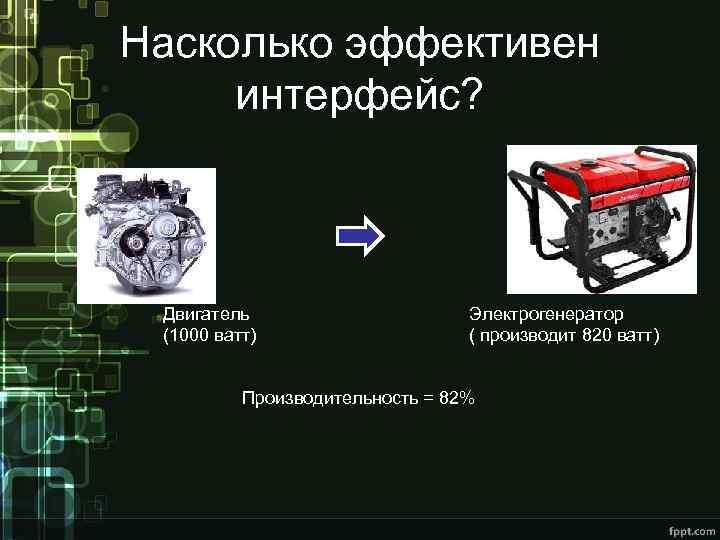 Насколько эффективен интерфейс?

Двигатель
(1000 ватт)

Электрогенератор
( производит 820 ватт)

Производительность = 82%

fppt.com